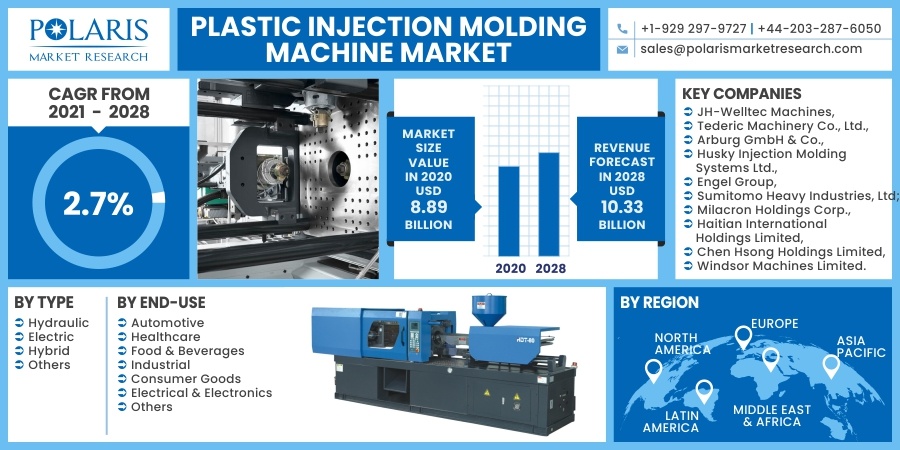 POLARIS
MARKET RESEARCH

PLASTIC INJECTION MOLDING MACHINE MARKET

+1-929 297-9727 | +44-203-287-6050
sales@polarismarketresearch.com

CAGR FROM 2021 - 2028

2.7%

MARKET SIZE VALUE IN 2020 USD 8.89 BILLION

2020 2028

REVENUE FORECAST IN 2028 USD 10.33 BILLION

KEY COMPANIES
JH-Welltec Machines,
Tederic Machinery Co., Ltd.,
Arburg GmbH & Co.,
Husky Injection Molding Systems Ltd.,
Engel Group,
Sumitomo Heavy Industries, Ltd;
Milacron Holdings Corp.,
Haitian International Holdings Limited,
Chen Hsong Holdings Limited,
Windsor Machines Limited.

BY TYPE
Hydraulic
Electric
Hybrid
Others

BY END-USE
Automotive
Healthcare
Food & Beverages
Industrial
Consumer Goods
Electrical & Electronics
Others

BY REGION
NORTH AMERICA
EUROPE
ASIA PACIFIC
LATIN AMERICA
MIDDLE EAST & AFRICA